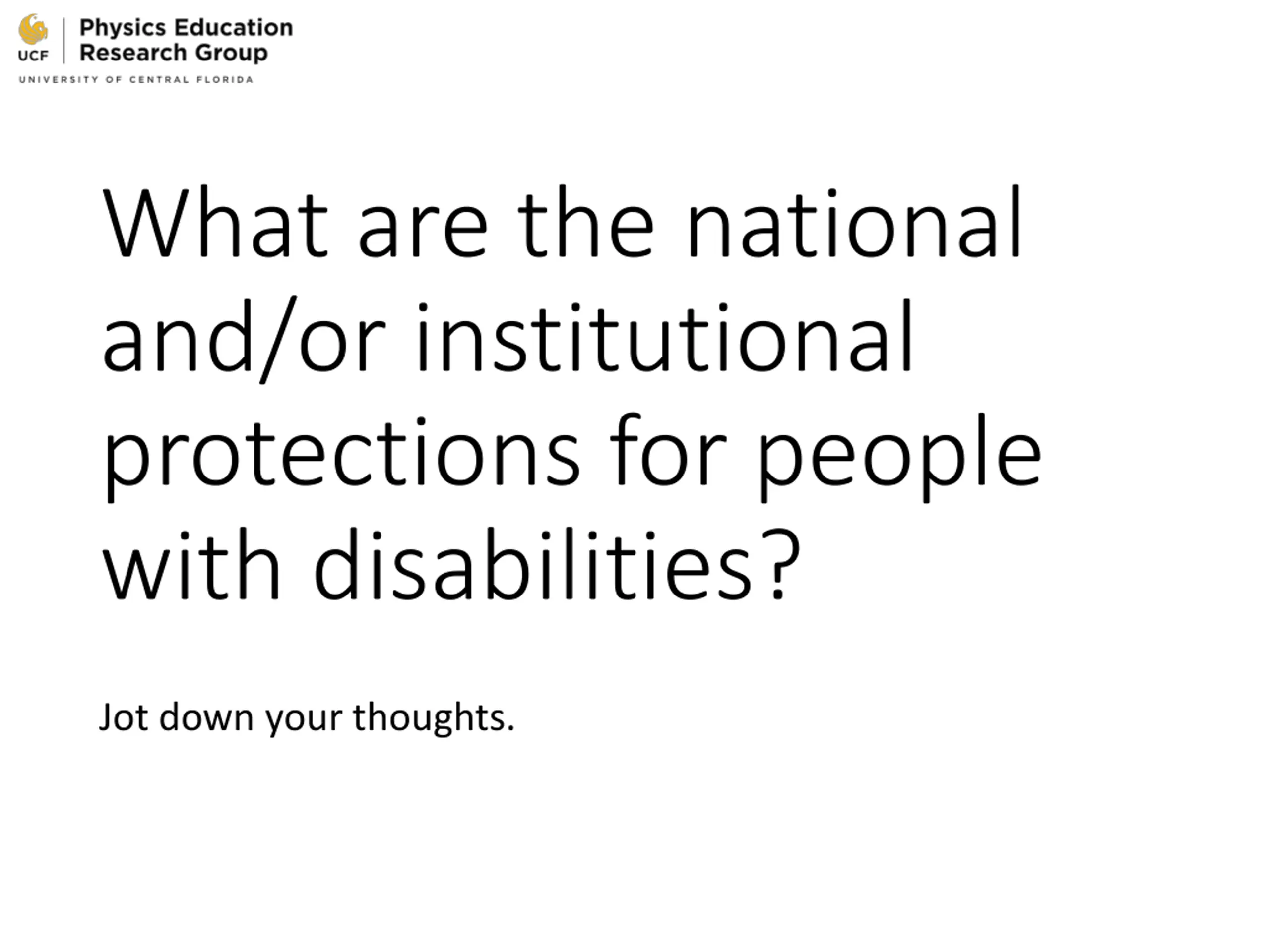 UCF
Physics Education Research Group
UNIVERSITY OF CENTRAL FLORIDA

What are the national and/or institutional protections for people with disabilities?

Jot down your thoughts.